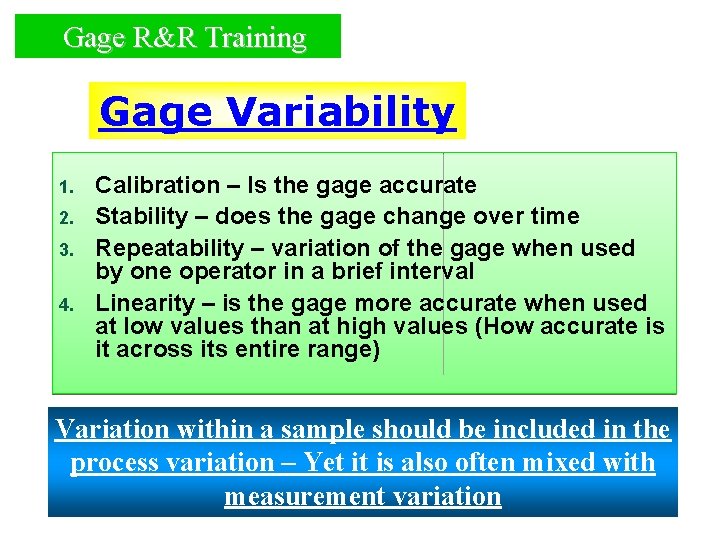 Gage R&R Training

Gage Variability

1. Calibration – Is the gage accurate
2. Stability – does the gage change over time
3. Repeatability – variation of the gage when used by one operator in a brief interval
4. Linearity – is the gage more accurate when used at low values than at high values (How accurate is it across its entire range)

Variation within a sample should be included in the process variation – Yet it is also often mixed with measurement variation